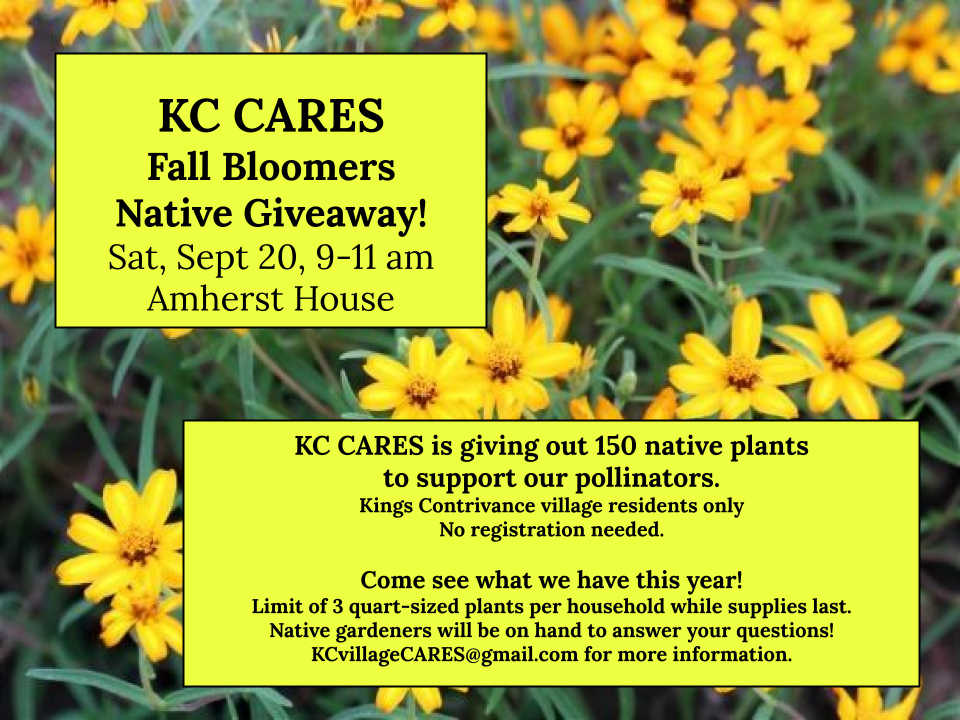 KC CARES
Fall Bloomers
Native Giveaway!
Sat, Sept 20, 9-11 am
Amherst House

KC CARES is giving out 150 native plants to support our pollinators.
Kings Contrivance village residents only
No registration needed.

Come see what we have this year!
Limit of 3 quart-sized plants per household while supplies last.
Native gardeners will be on hand to answer your questions!
KCvillageCARES@gmail.com for more information.